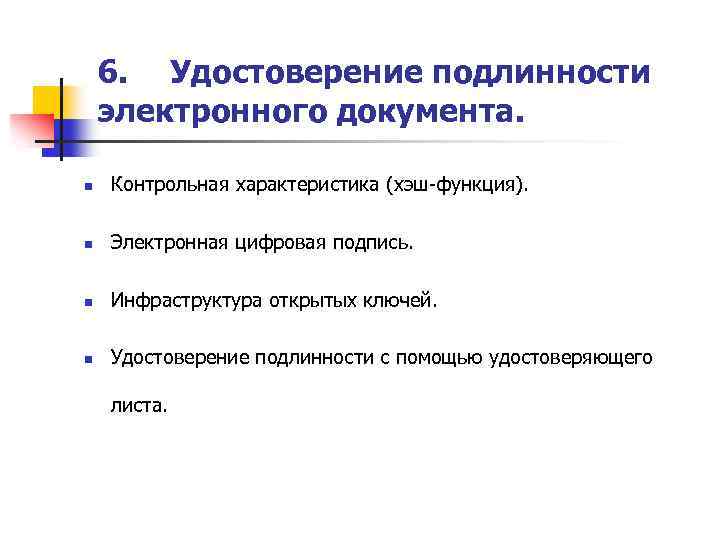 6. Удостоверение подлинности электронного документа.

- Контрольная характеристика (хэш-функция).
- Электронная цифровая подпись.
- Инфраструктура открытых ключей.
- Удостоверение подлинности с помощью удостоверяющего листа.